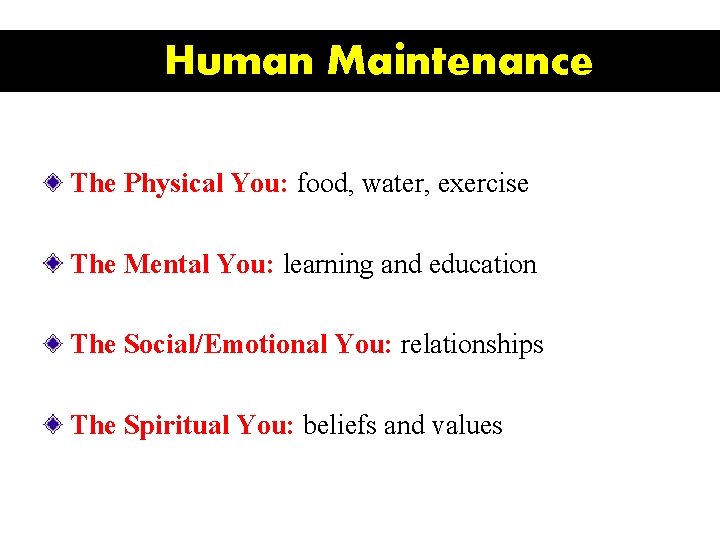 Human Maintenance

The Physical You: food, water, exercise

The Mental You: learning and education

The Social/Emotional You: relationships

The Spiritual You: beliefs and values